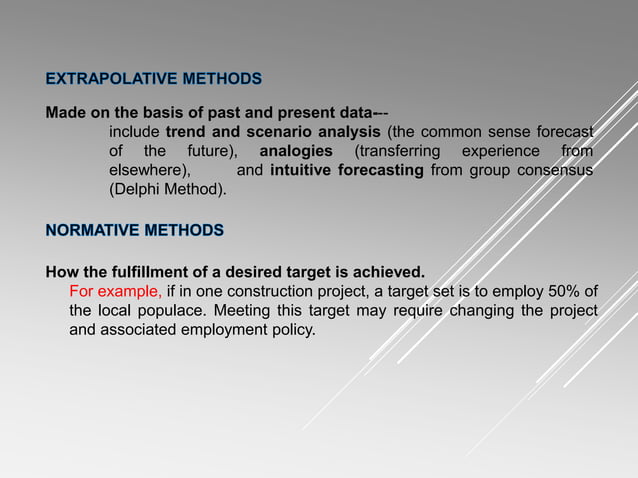 EXTRAPOLATIVE METHODS

Made on the basis of past and present data---
include trend and scenario analysis (the common sense forecast of the future), analogies (transferring experience from elsewhere), and intuitive forecasting from group consensus (Delphi Method).

NORMATIVE METHODS

How the fulfillment of a desired target is achieved.
For example, if in one construction project, a target set is to employ 50% of the local populace. Meeting this target may require changing the project and associated employment policy.